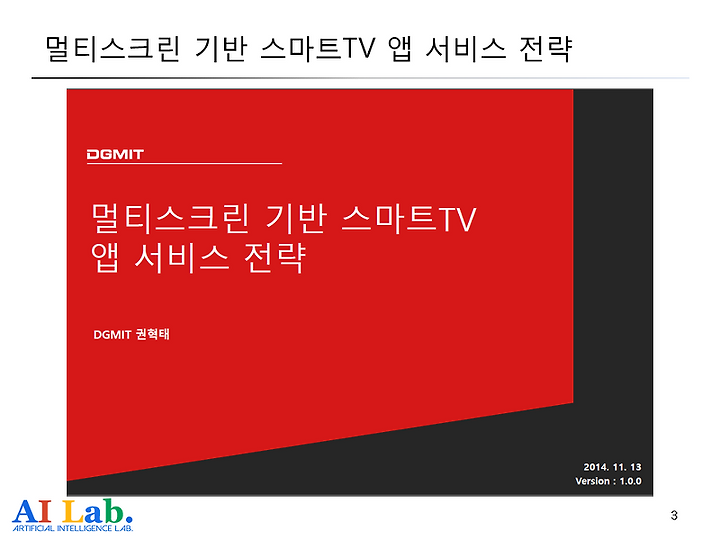 멀티스크린 기반 스마트TV 앱 서비스 전략

DGMIT

멀티스크린 기반 스마트TV
앱 서비스 전략

DGMIT 권혁태

2014. 11. 13
Version : 1.0.0

AI Lab.
ARTIFICIAL INTELLIGENCE LAB.

3